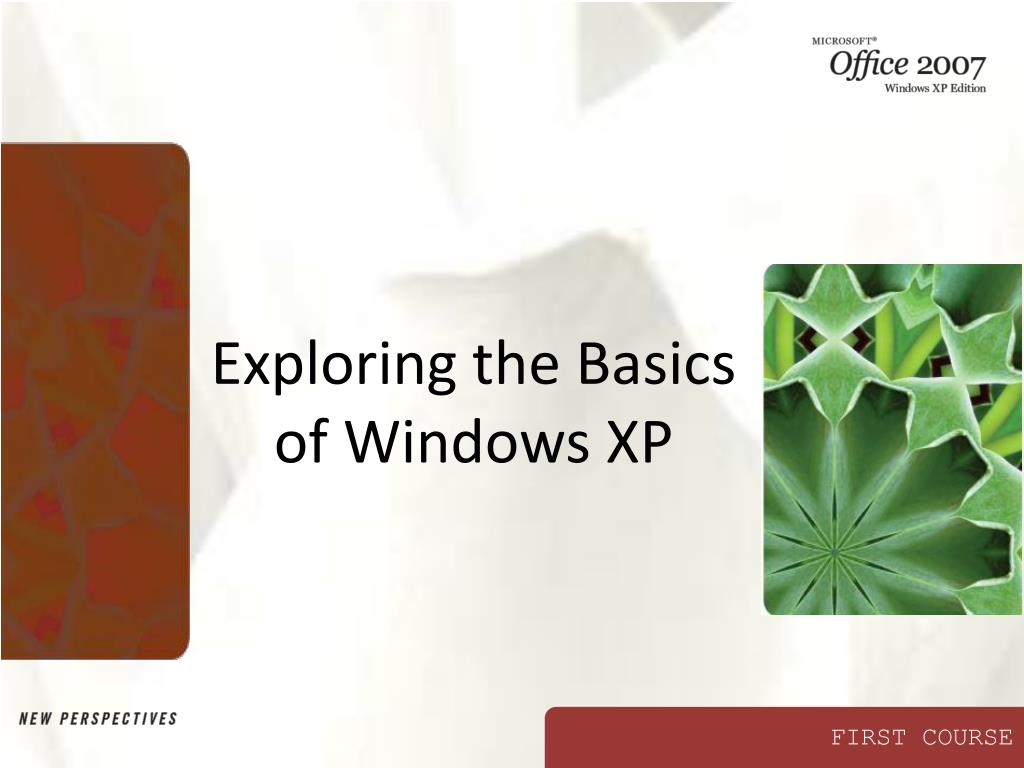 MICROSOFT®
Office 2007
Windows XP Edition

Exploring the Basics of Windows XP

NEW PERSPECTIVES

FIRST COURSE